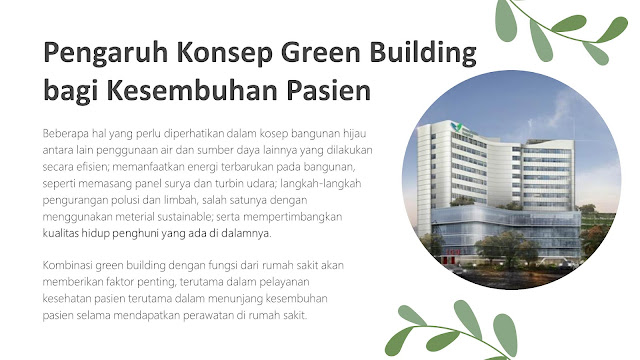 Pengaruh Konsep Green Building bagi Kesembuhan Pasien

Beberapa hal yang perlu diperhatikan dalam kosep bangunan hijau antara lain penggunaan air dan sumber daya lainnya yang dilakukan secara efisien; memanfaatkan energi terbarukan pada bangunan, seperti memasang panel surya dan turbin udara; langkah-langkah pengurangan polusi dan limbah, salah satunya dengan menggunakan meterial sustainable; serta mempertimbangkan kualitas hidup penghuni yang ada di dalamnya.

Kombinasi green building dengan fungsi dari rumah sakit akan memberikan faktor penting, terutama dalam pelayanan kesehatan pasien terutama dalam menunjang kesembuhan pasien selama mendapatkan perawatan di rumah sakit.